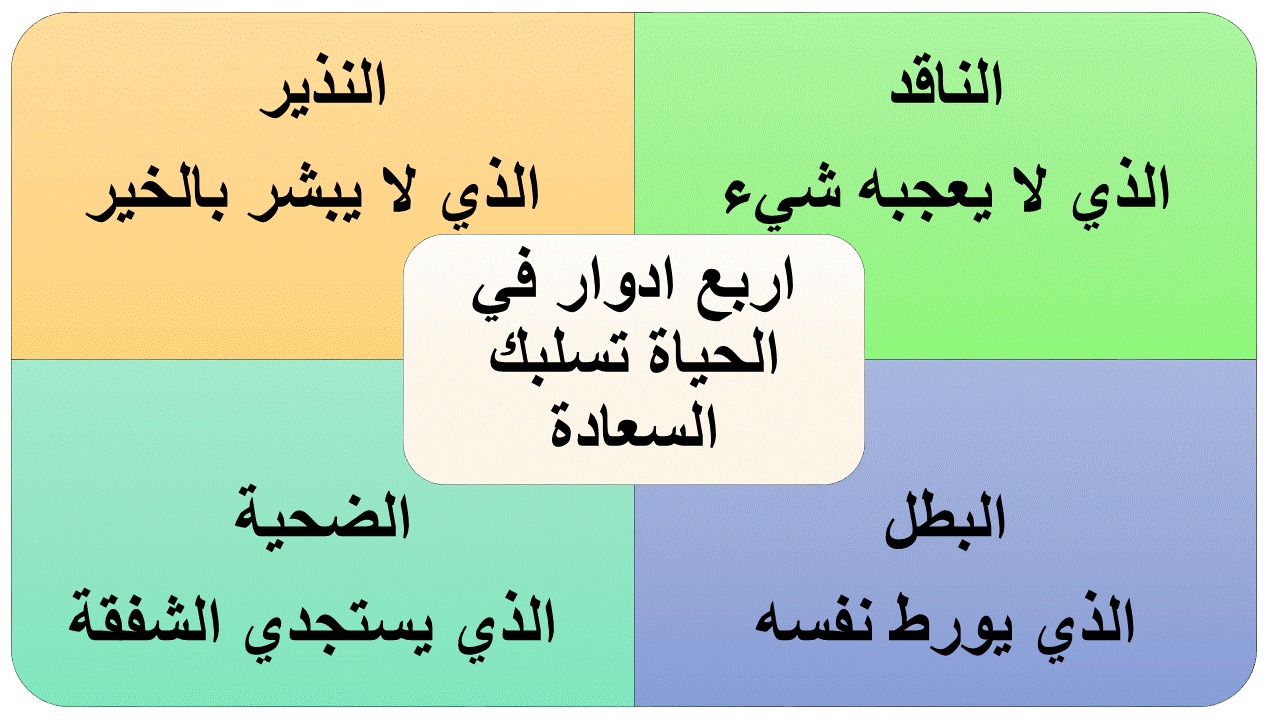 اربع ادوار في الحياة تسلبك السعادة

الناقد
الذي لا يعجبه شيء

النذير
الذي لا يبشر بالخير

البطل
الذي يورط نفسه

الضحية
الذي يستجدي الشفقة